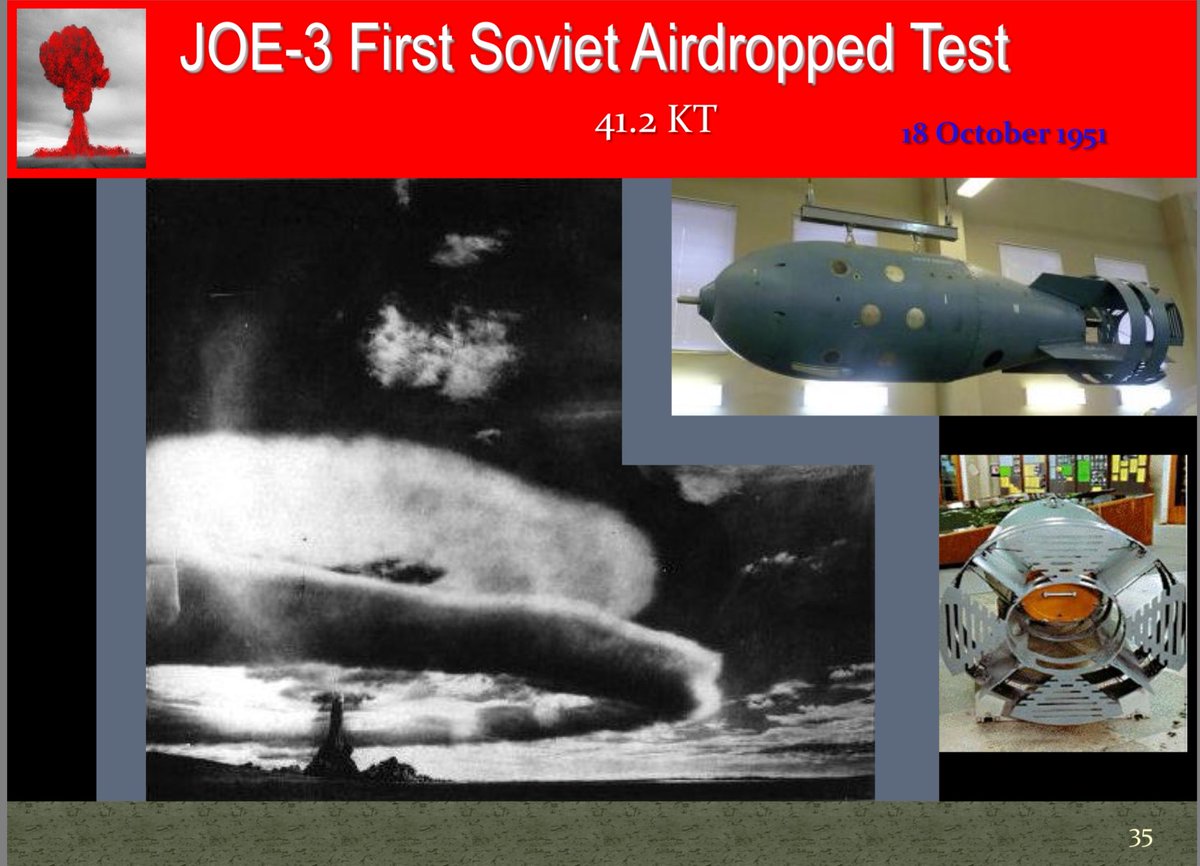 JOE-3 First Soviet Airdropped Test

41.2 KT

18 October 1951

35